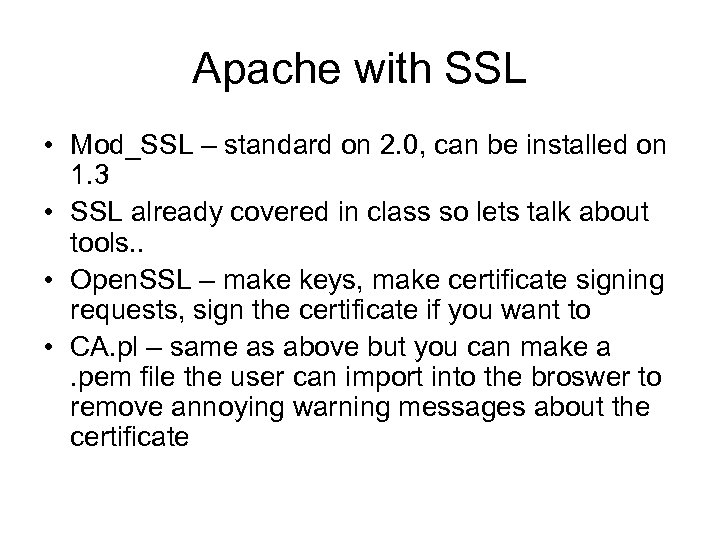 Apache with SSL

• Mod_SSL – standard on 2.0, can be installed on 1.3
• SSL already covered in class so lets talk about tools..
• OpenSSL – make keys, make certificate signing requests, sign the certificate if you want to
• CA.pl – same as above but you can make a .pem file the user can import into the broswer to remove annoying warning messages about the certificate